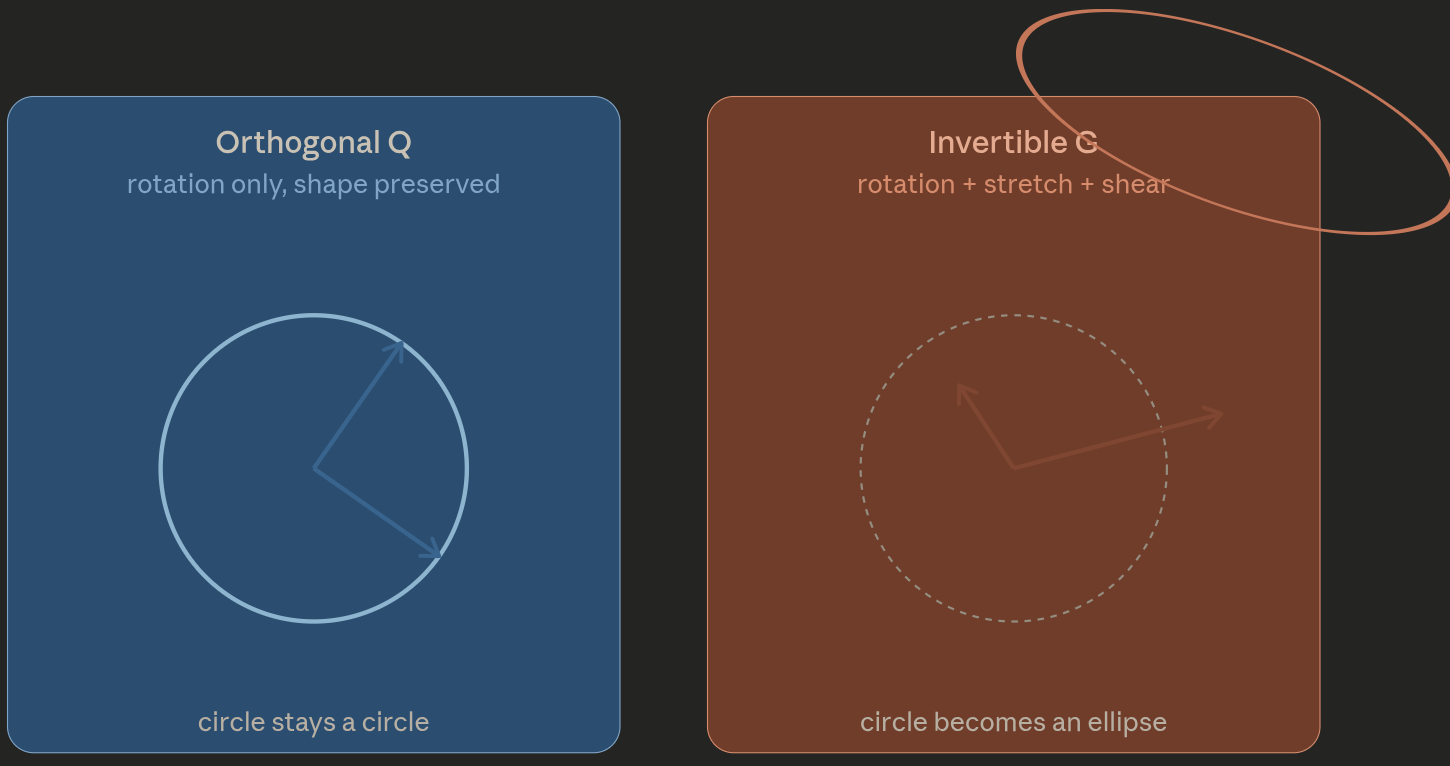 Orthogonal Q
rotation only, shape preserved

circle stays a circle

Invertible G
rotation + stretch + shear

circle becomes an ellipse